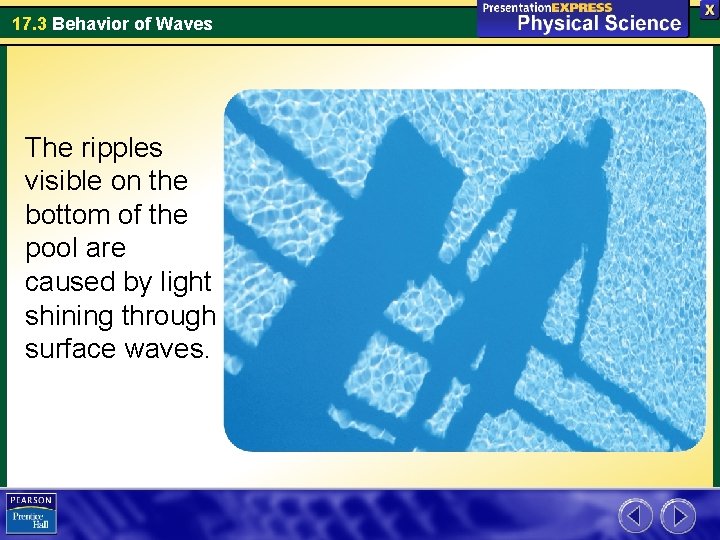 17.3 Behavior of Waves

PresentationEXPRESS
Physical Science

X

The ripples visible on the bottom of the pool are caused by light shining through surface waves.

PEARSON
Prentice Hall